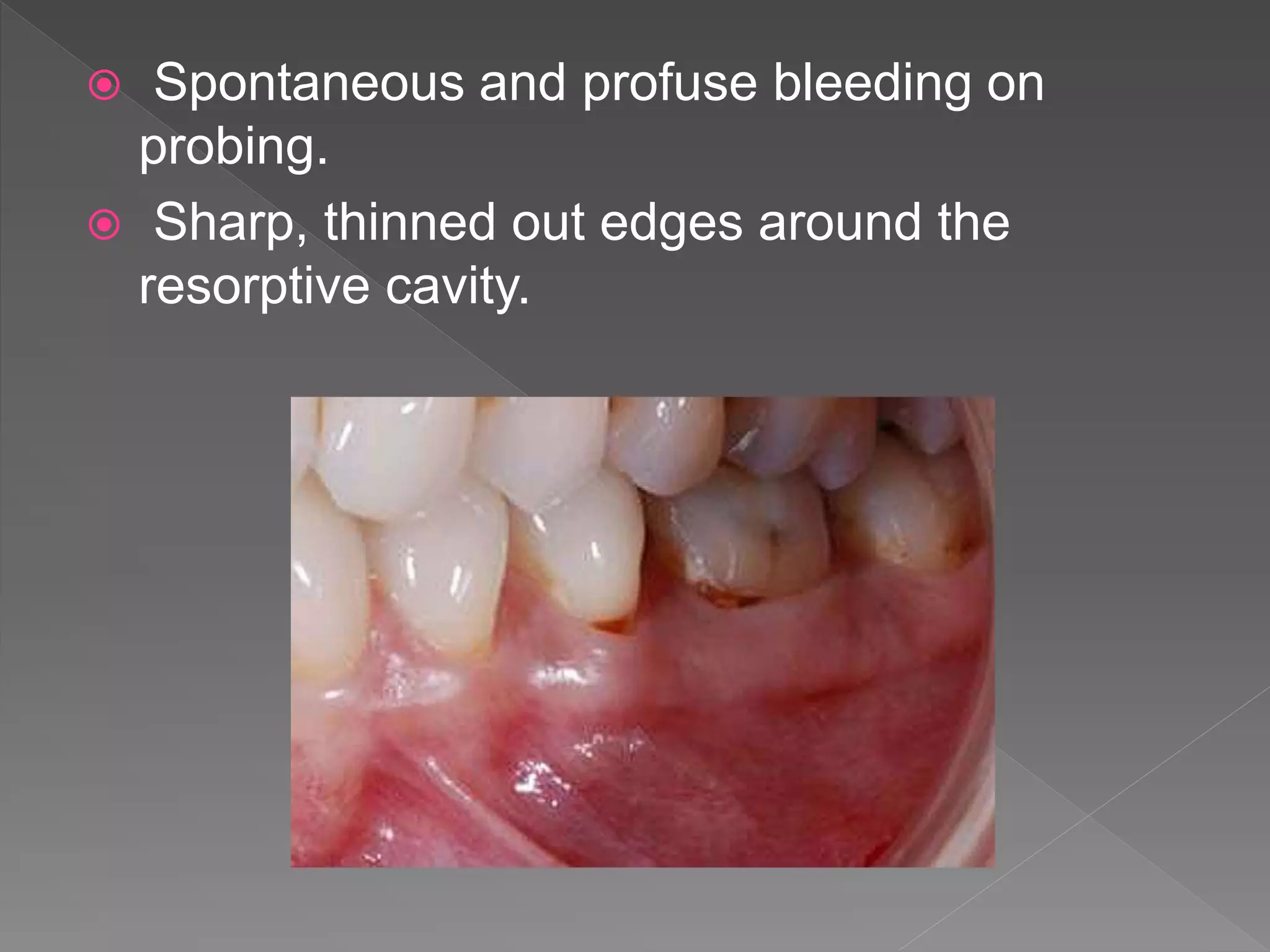 Spontaneous and profuse bleeding on probing.

Sharp, thinned out edges around the resorptive cavity.